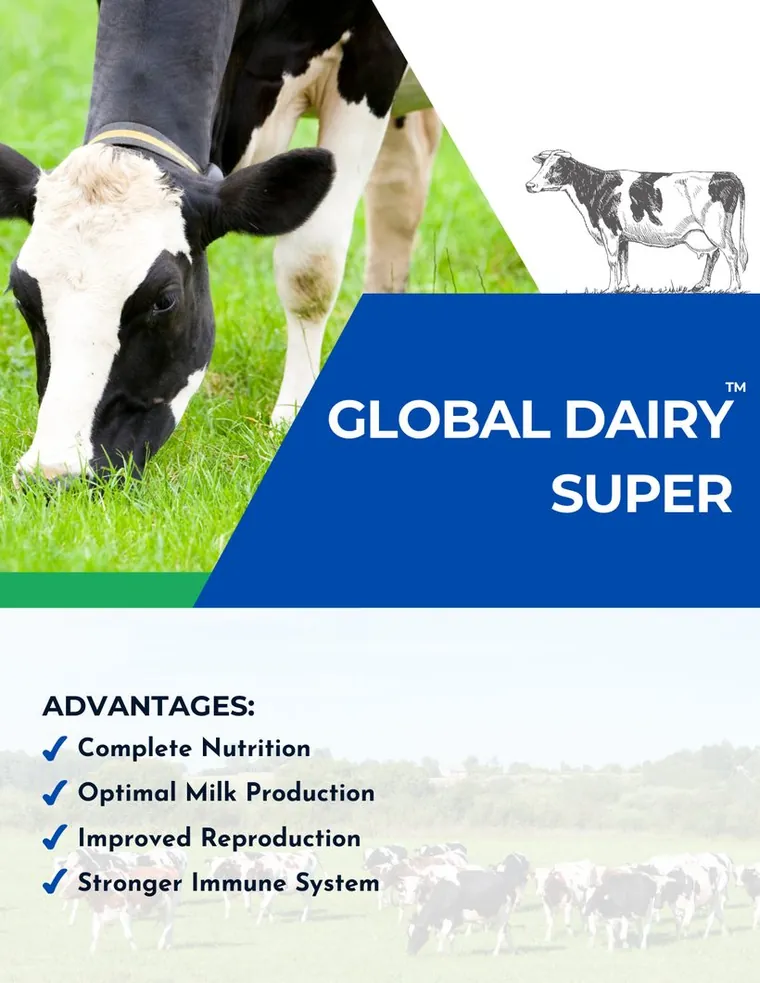 GLOBAL DAIRY™
SUPER

ADVANTAGES:
✓ Complete Nutrition
✓ Optimal Milk Production
✓ Improved Reproduction
✓ Stronger Immune System